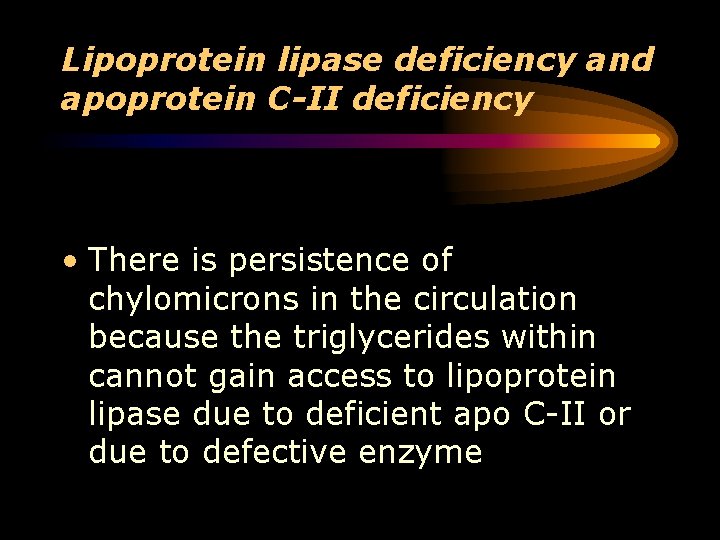 Lipoprotein lipase deficiency and apoprotein C-II deficiency

• There is persistence of chylomicrons in the circulation because the triglycerides within cannot gain access to lipoprotein lipase due to deficient apo C-II or due to defective enzyme